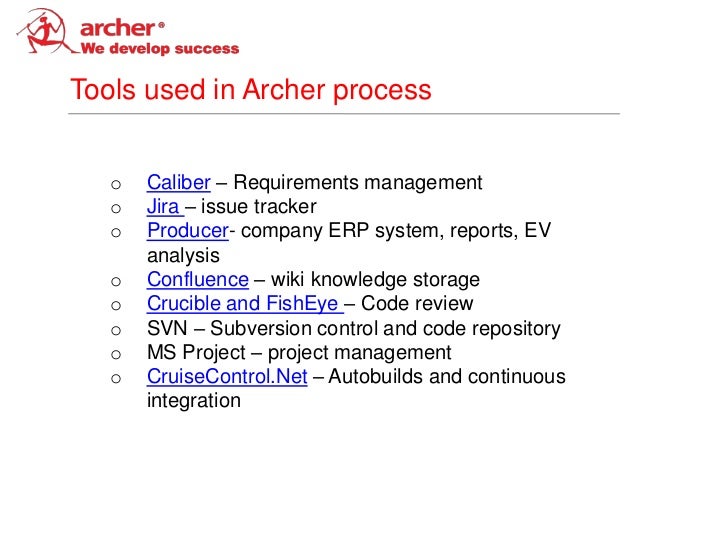 archer®
We develop success

Tools used in Archer process

o Caliber – Requirements management
o Jira – issue tracker
o Producer- company ERP system, reports, EV analysis
o Confluence – wiki knowledge storage
o Crucible and FishEye – Code review
o SVN – Subversion control and code repository
o MS Project – project management
o CruiseControl.Net – Autobuilds and continuous integration